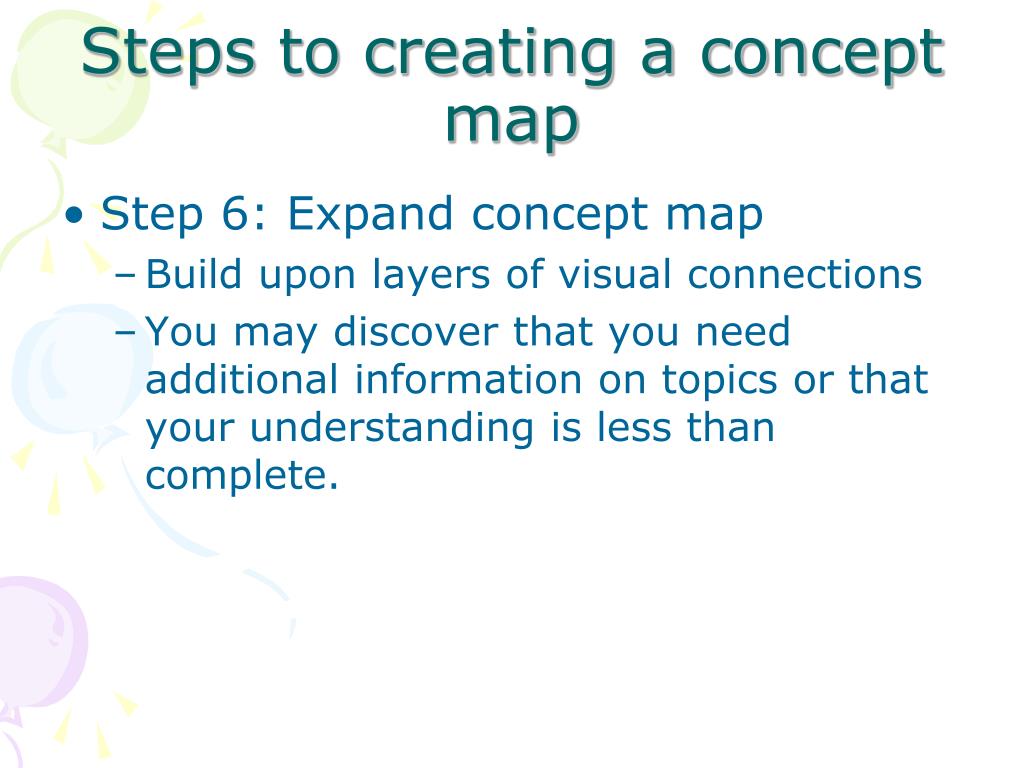 Steps to creating a concept map

• Step 6: Expand concept map
– Build upon layers of visual connections
– You may discover that you need additional information on topics or that your understanding is less than complete.